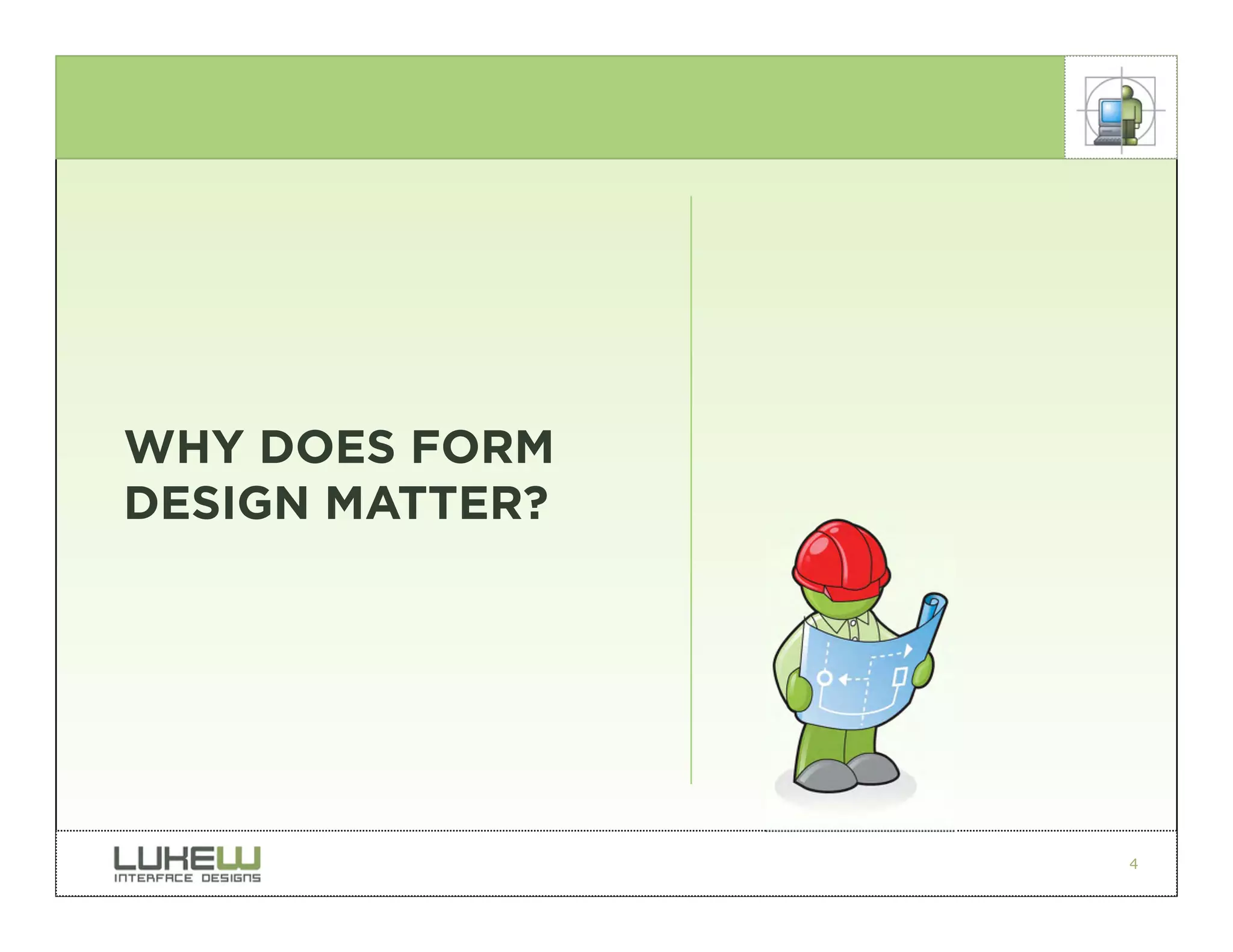 WHY DOES FORM DESIGN MATTER?

LUKEW
INTERFACE DESIGNS

4